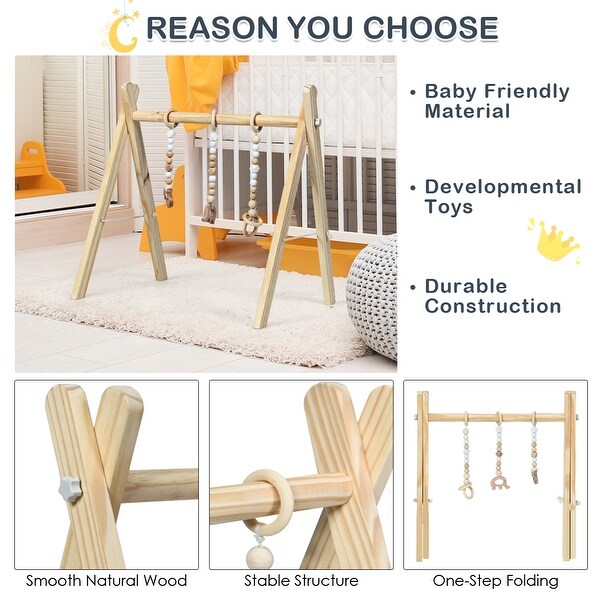 REASON YOU CHOOSE

• Baby Friendly Material

• Developmental Toys

• Durable Construction

Smooth Natural Wood

Stable Structure

One-Step Folding